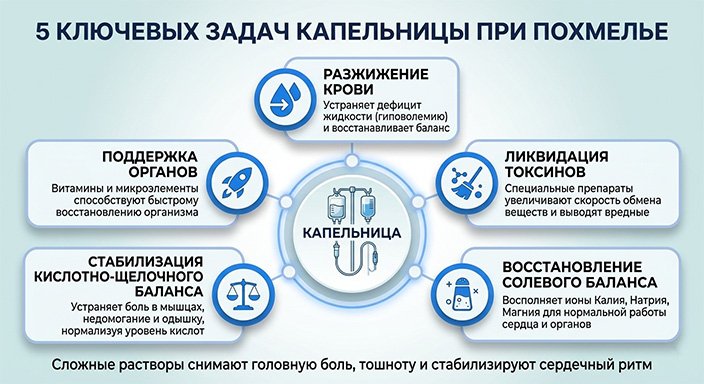 5 КЛЮЧЕВЫХ ЗАДАЧ КАПЕЛЬНИЦЫ ПРИ ПОХМЕЛЬЕ

РАЗЖИЖЕНИЕ КРОВИ
Устраняет дефицит жидкости (гиповолемию) и восстанавливает баланс

ПОДДЕРЖКА ОРГАНОВ
Витамины и микроэлементы способствуют быстрому восстановлению организма

ЛИКВИДАЦИЯ ТОКСИНОВ
Специальные препараты увеличивают скорость обмена веществ и выводят вредные

КАПЕЛЬНИЦА

СТАБИЛИЗАЦИЯ КИСЛОТНО-ЩЕЛОЧНОГО БАЛАНСА
Устраняет боль в мышцах, недомогание и одышку, нормализуя уровень кислот

ВОССТАНОВЛЕНИЕ СОЛЕВОГО БАЛАНСА
Восполняет ионы Калия, Натрия, Магния для нормальной работы сердца и органов

Сложные растворы снимают головную боль, тошноту и стабилизируют сердечный ритм